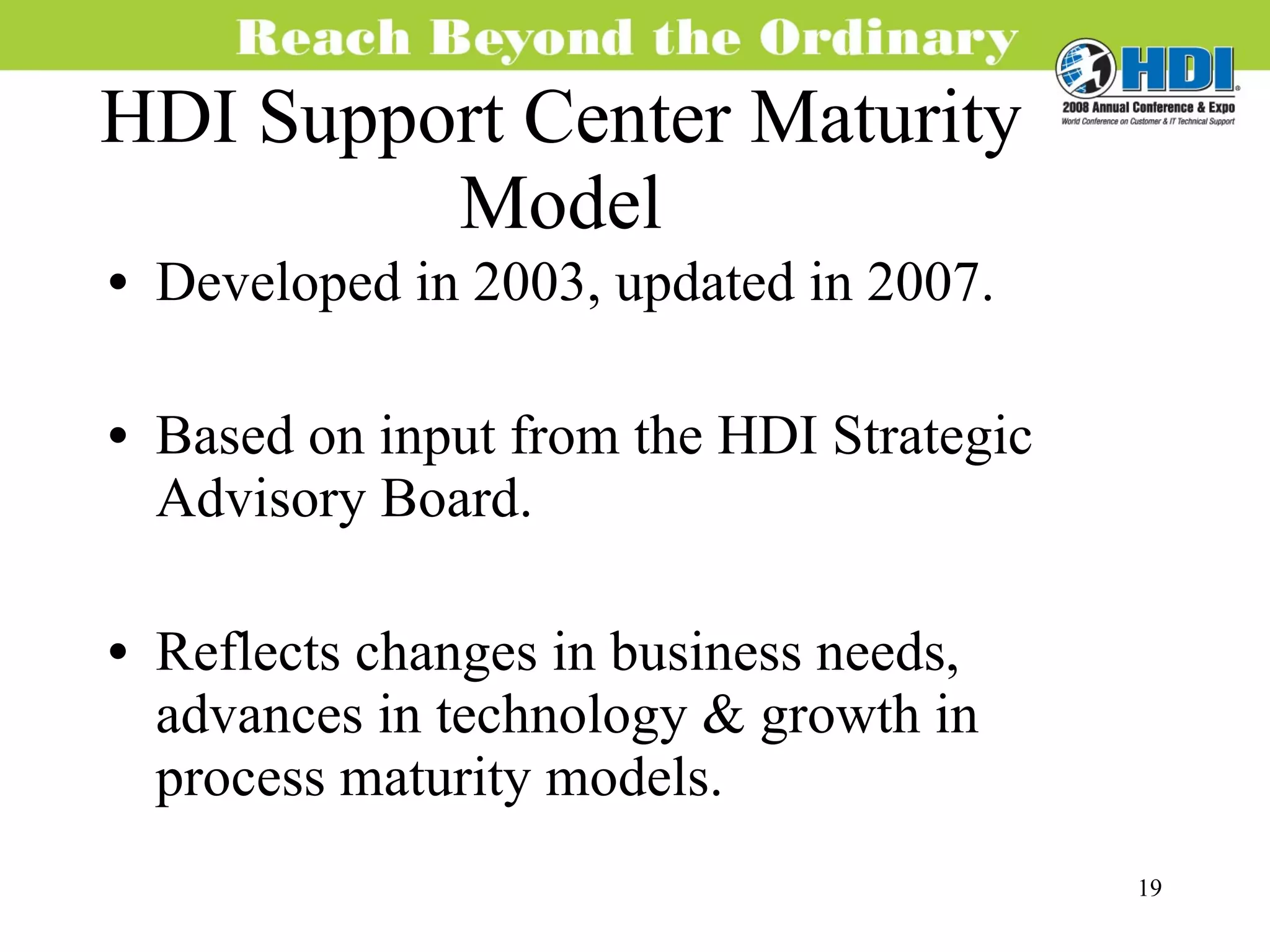 Reach Beyond the Ordinary

HDI
2008 Annual Conference & Expo
World Conference on Customer & IT Technical Support

HDI Support Center Maturity Model

• Developed in 2003, updated in 2007.

• Based on input from the HDI Strategic Advisory Board.

• Reflects changes in business needs, advances in technology & growth in process maturity models.

19